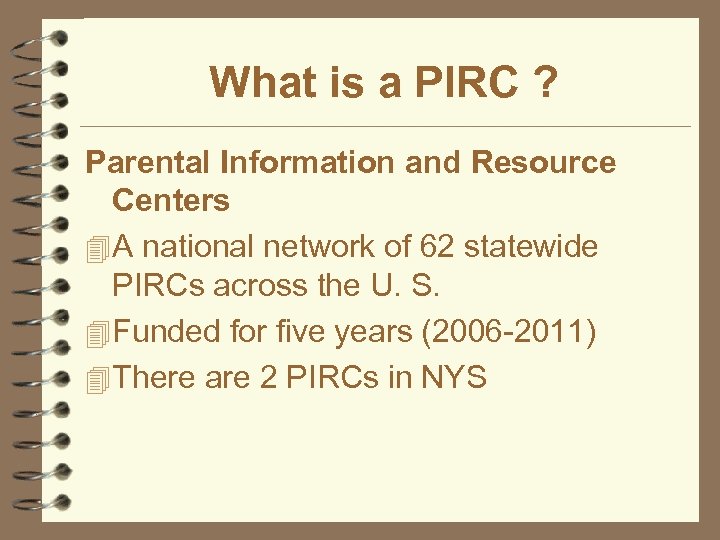 What is a PIRC ?

Parental Information and Resource Centers

A national network of 62 statewide PIRCs across the U. S.

Funded for five years (2006-2011)

There are 2 PIRCs in NYS